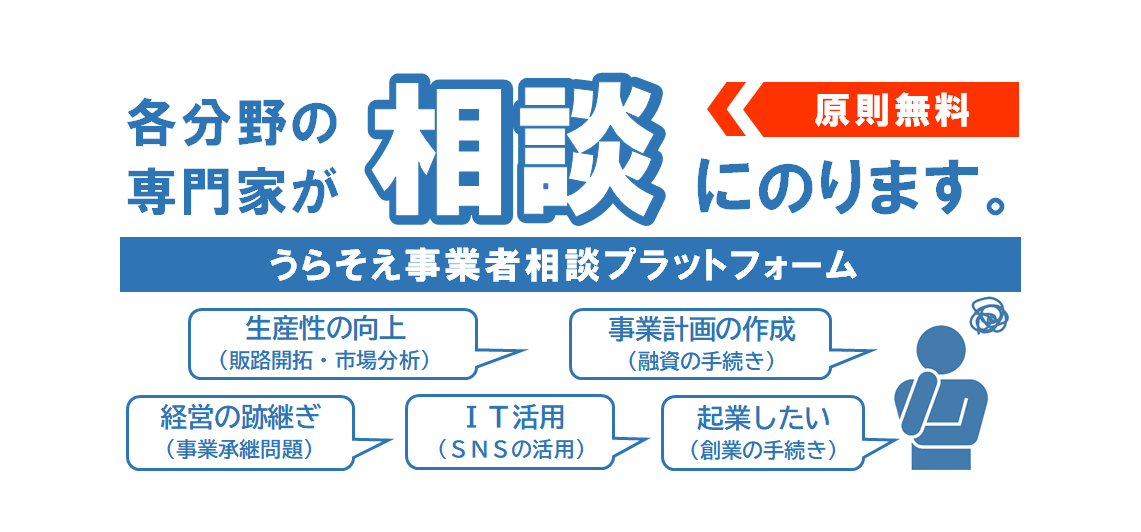 各分野の専門家が相談にのります。

原則無料

うらそえ事業者相談プラットフォーム

生産性の向上
（販路開拓・市場分析）

事業計画の作成
（融資の手続き）

経営の跡継ぎ
（事業承継問題）

ＩＴ活用
（ＳＮＳの活用）

起業したい
（創業の手続き）